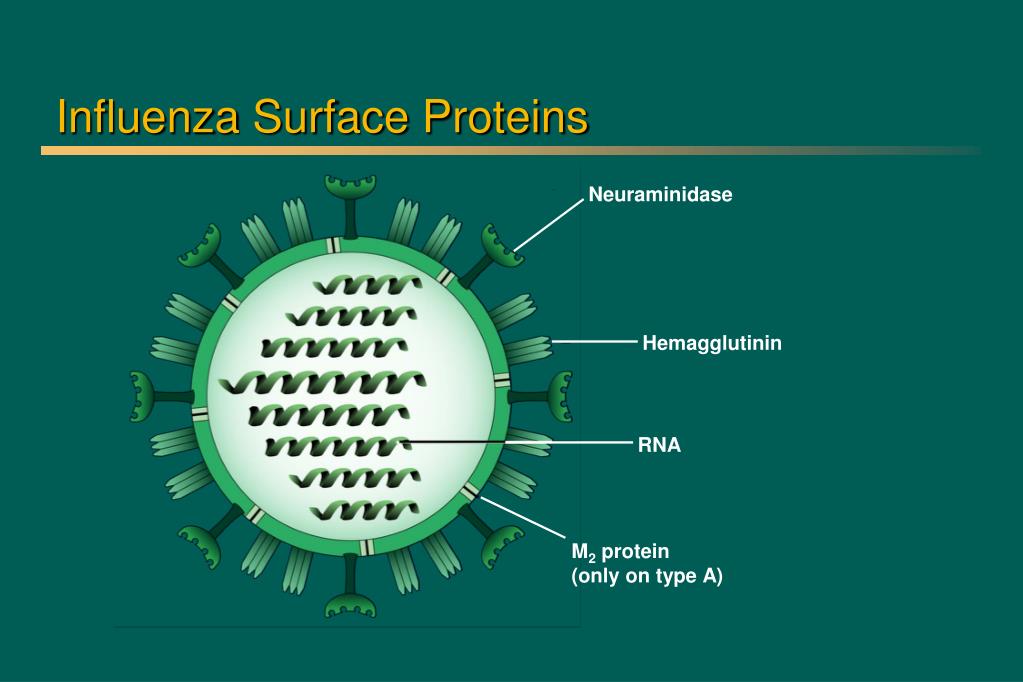 Influenza Surface Proteins

Neuraminidase

Hemagglutinin

RNA

$M_2$ protein
(only on type A)